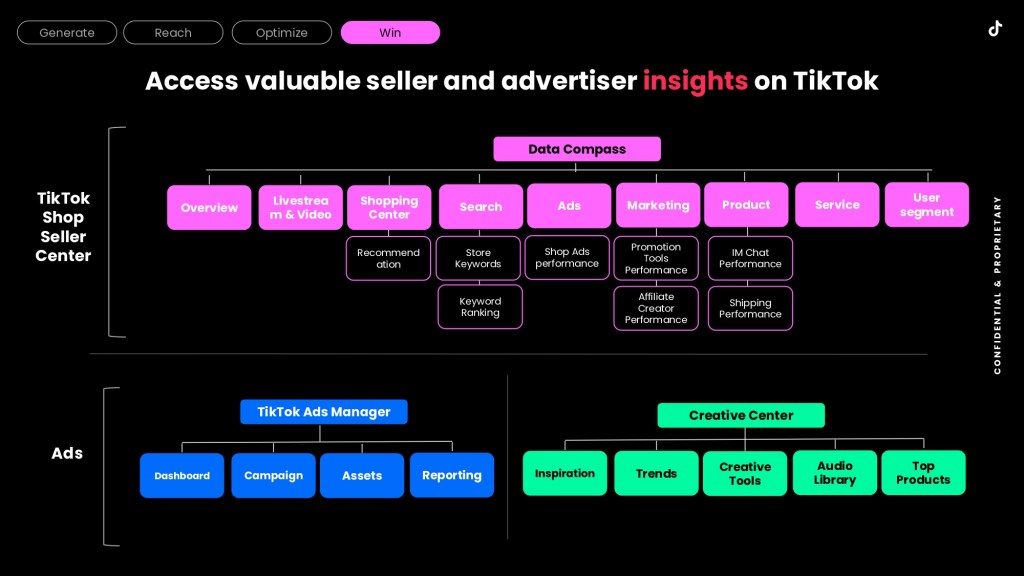 Generate
Reach
Optimize
Win

Access valuable seller and advertiser insights on TikTok

TikTok Shop Seller Center

Data Compass

Overview
Livestream & Video
Shopping Center
Recommendation
Search
Store Keywords
Keyword Ranking
Ads
Shop Ads performance
Marketing
Promotion Tools Performance
Affiliate Creator Performance
Product
IM Chat Performance
Shipping Performance
Service
User segment

CONFIDENTIAL & PROPRIETARY

Ads

TikTok Ads Manager

Dashboard
Campaign
Assets
Reporting

Creative Center

Inspiration
Trends
Creative Tools
Audio Library
Top Products